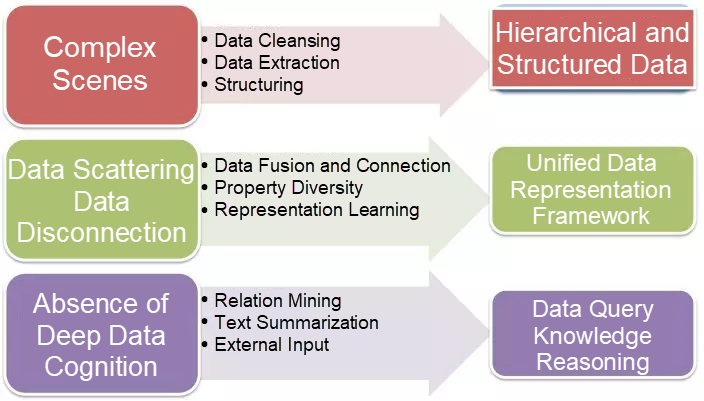 Complex Scenes

• Data Cleansing
• Data Extraction
• Structuring

Hierarchical and Structured Data

Data Scattering Data Disconnection

• Data Fusion and Connection
• Property Diversity
• Representation Learning

Unified Data Representation Framework

Absence of Deep Data Cognition

• Relation Mining
• Text Summarization
• External Input

Data Query Knowledge Reasoning